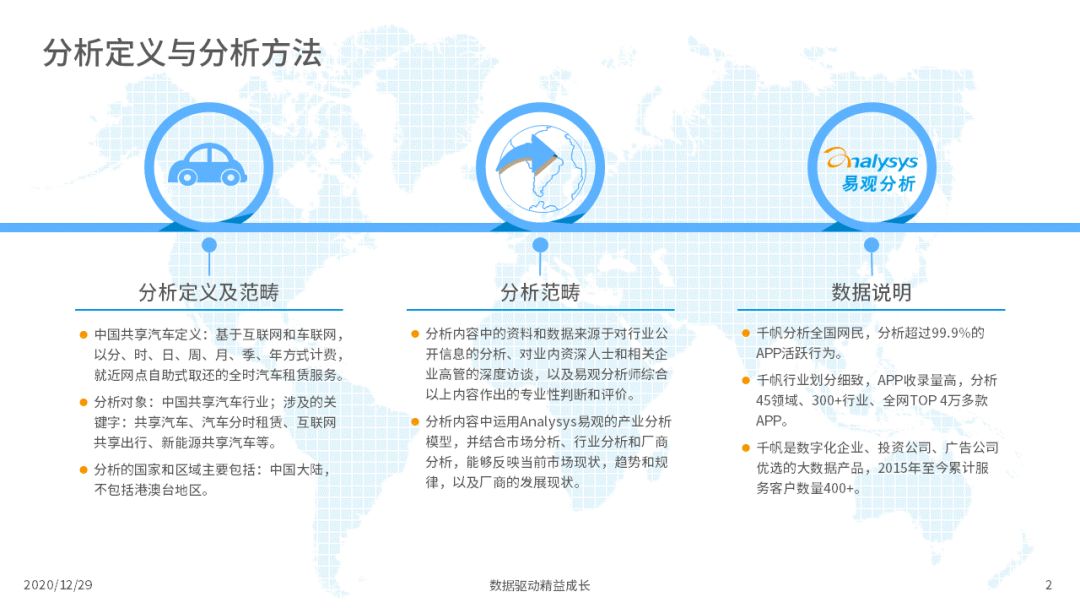 分析定义与分析方法

Analysys
易观分析

分析定义及范畴

- 中国共享汽车定义：基于互联网和车联网，以分、时、日、周、月、季、年方式计费，就近网点自助式取还的全时汽车租赁服务。
- 分析对象：中国共享汽车行业；涉及的关键字：共享汽车、汽车分时租赁、互联网共享出行、新能源共享汽车等。
- 分析的国家和区域主要包括：中国大陆，不包括港澳台地区。

分析范畴

- 分析内容中的资料和数据来源于对行业公开信息的分析、对业内资深人士和相关企业高管的深度访谈，以及易观分析师综合以上内容作出的专业性判断和评价。
- 分析内容中运用Analysys易观的产业分析模型，并结合市场分析、行业分析和厂商分析，能够反映当前市场现状，趋势和规律，以及厂商的发展现状。

数据说明

- 千帆分析全国网民，分析超过99.9%的APP活跃行为。
- 千帆行业划分细致，APP收录量高，分析45领域、300+行业、全网TOP 4万多款APP。
- 千帆是数字化企业、投资公司、广告公司优选的大数据产品，2015年至今累计服务客户数量400+。

2020/12/29
数据驱动精益成长
2